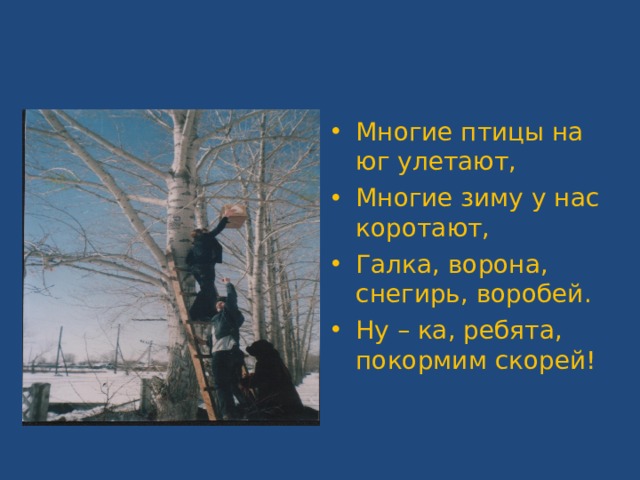 • Многие птицы на юг улетают,
• Многие зиму у нас коротают,
• Галка, ворона, снегирь, воробей.
• Ну – ка, ребята, покормим скорей!